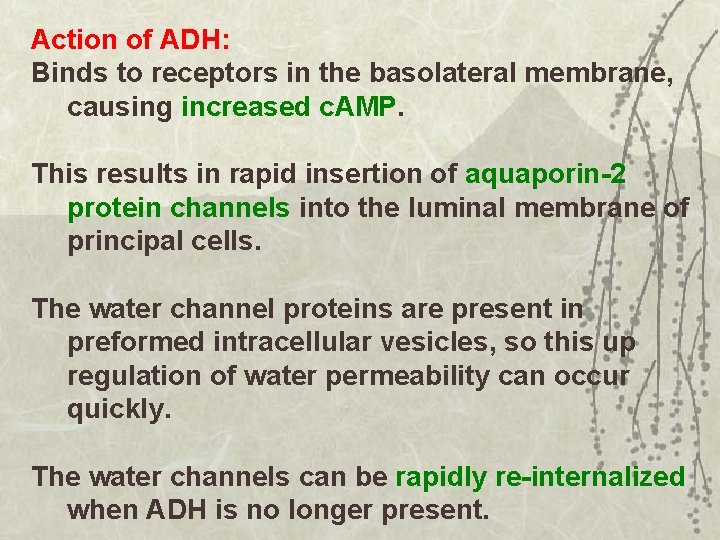 Action of ADH:
Binds to receptors in the basolateral membrane, causing increased cAMP.

This results in rapid insertion of aquaporin-2 protein channels into the luminal membrane of principal cells.

The water channel proteins are present in preformed intracellular vesicles, so this up regulation of water permeability can occur quickly.

The water channels can be rapidly re-internalized when ADH is no longer present.